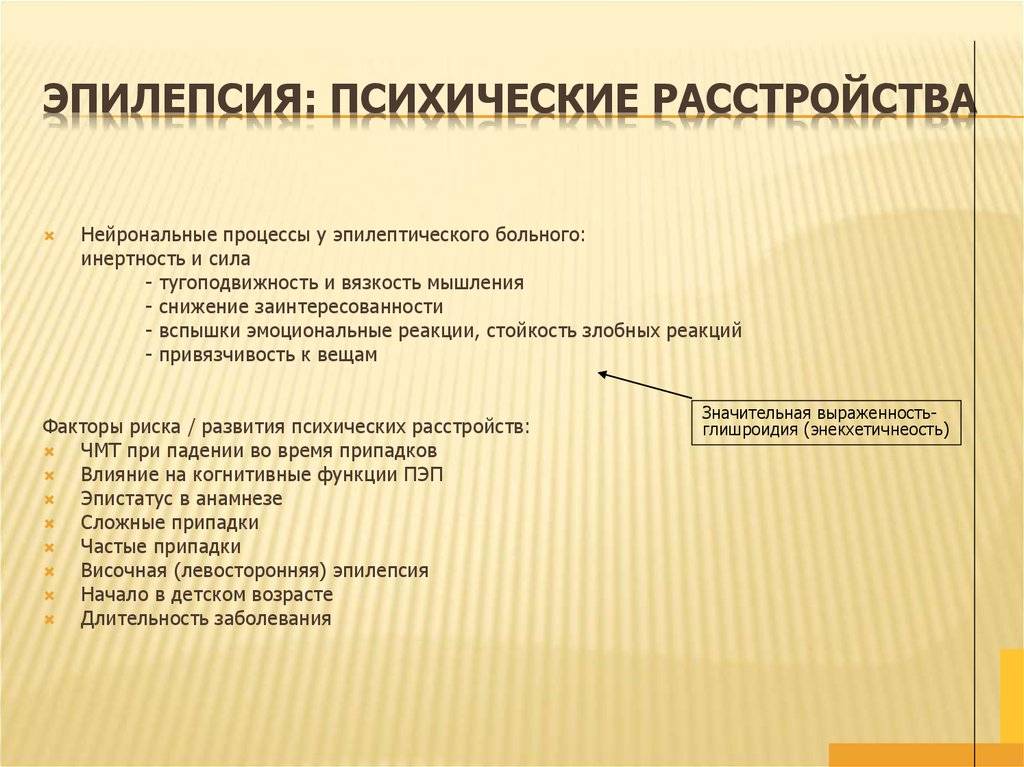 ЭПИЛЕПСИЯ: ПСИХИЧЕСКИЕ РАССТРОЙСТВА

Нейрональные процессы у эпилептического больного: инертность и сила
- тугоподвижность и вязкость мышления
- снижение заинтересованности
- вспышки эмоциональные реакции, стойкость злобных реакций
- привязчивость к вещам

Значительная выраженность- глишроидия (энекхетичнеость)

Факторы риска / развития психических расстройств:
ЧМТ при падении во время припадков
Влияние на когнитивные функции ПЭП
Эпистатус в анамнезе
Сложные припадки
Частые припадки
Височная (левосторонняя) эпилепсия
Начало в детском возрасте
Длительность заболевания